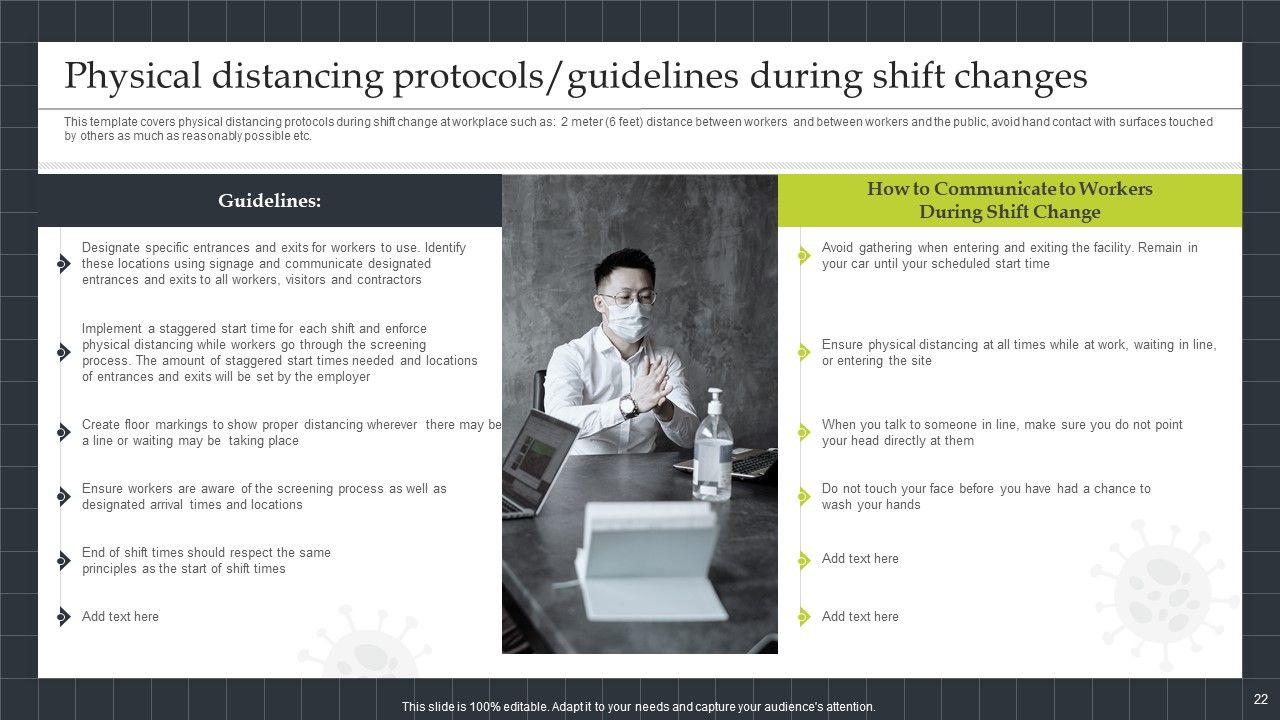 Physical distancing protocols/guidelines during shift changes

This template covers physical distancing protocols during shift change at workplace such as: 2 meter (6 feet) distance between workers and between workers and the public, avoid hand contact with surfaces touched by others as much as reasonably possible etc.

Guidelines:

Designate specific entrances and exits for workers to use. Identify these locations using signage and communicate designated entrances and exits to all workers, visitors and contractors

Implement a staggered start time for each shift and enforce physical distancing while workers go through the screening process. The amount of staggered start times needed and locations of entrances and exits will be set by the employer

Create floor markings to show proper distancing wherever there may be a line or waiting may be taking place

Ensure workers are aware of the screening process as well as designated arrival times and locations

End of shift times should respect the same principles as the start of shift times

Add text here

How to Communicate to Workers During Shift Change

Avoid gathering when entering and exiting the facility. Remain in your car until your scheduled start time

Ensure physical distancing at all times while at work, waiting in line, or entering the site

When you talk to someone in line, make sure you do not point your head directly at them

Do not touch your face before you have had a chance to wash your hands

Add text here

Add text here

This slide is 100% editable. Adapt it to your needs and capture your audience's attention.

22